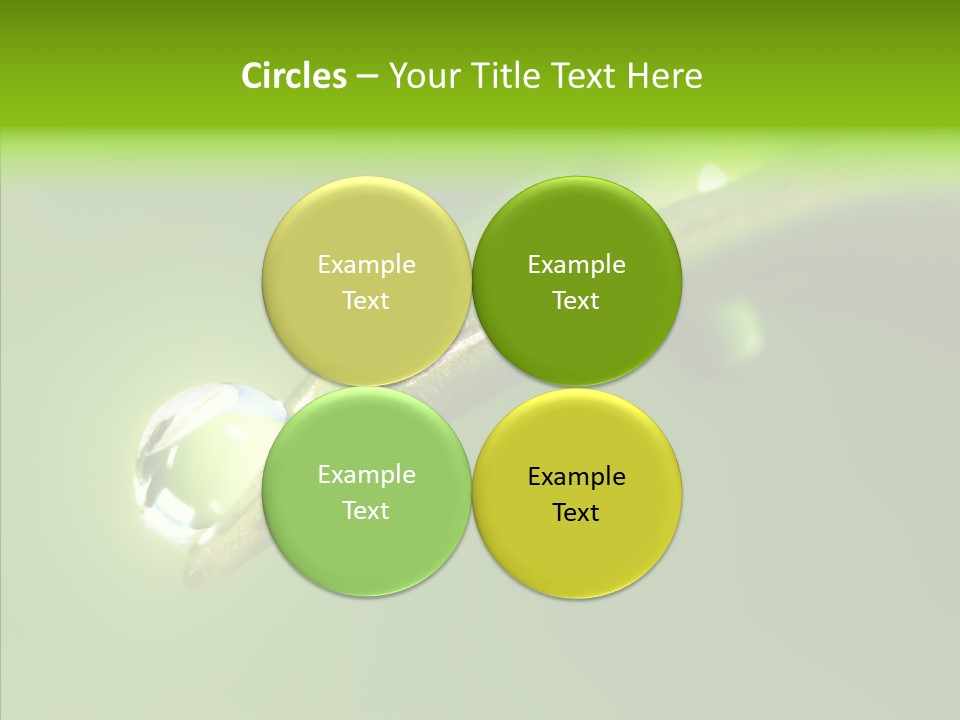 Circles – Your Title Text Here

Example Text

Example Text

Example Text

Example Text